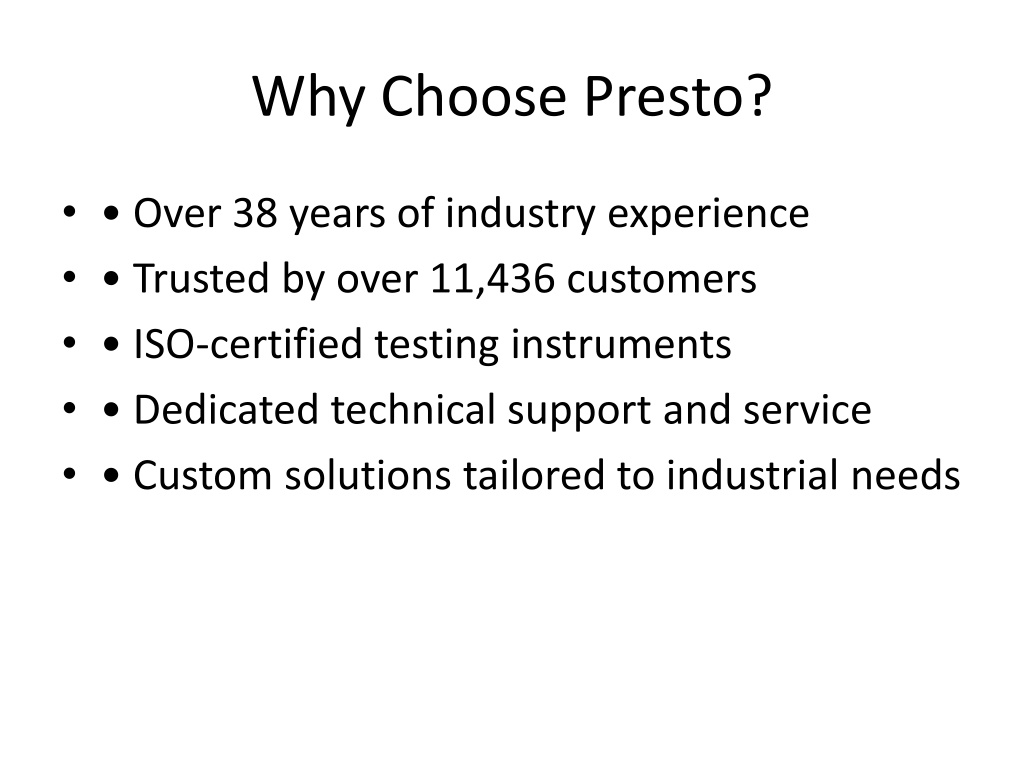 Why Choose Presto?

• • Over 38 years of industry experience
• • Trusted by over 11,436 customers
• • ISO-certified testing instruments
• • Dedicated technical support and service
• • Custom solutions tailored to industrial needs